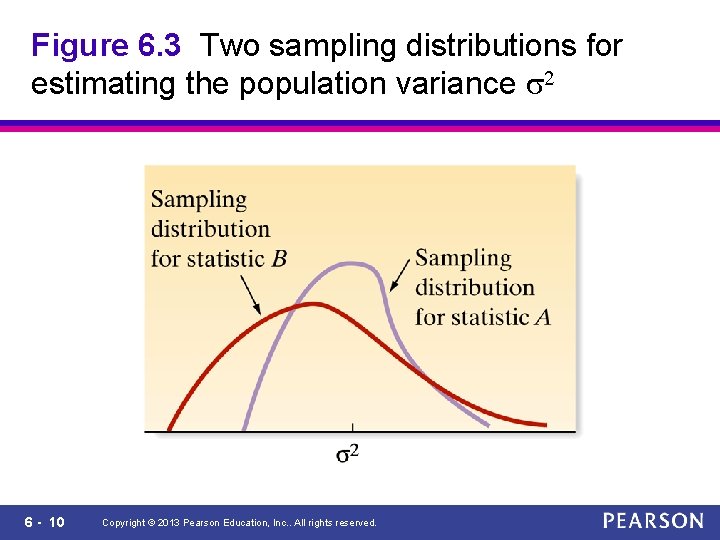 Figure 6.3 Two sampling distributions for estimating the population variance $\sigma^2$

Sampling distribution for statistic $B$

Sampling distribution for statistic $A$

$\sigma^2$

6 - 10 Copyright © 2013 Pearson Education, Inc.. All rights reserved.

PEARSON